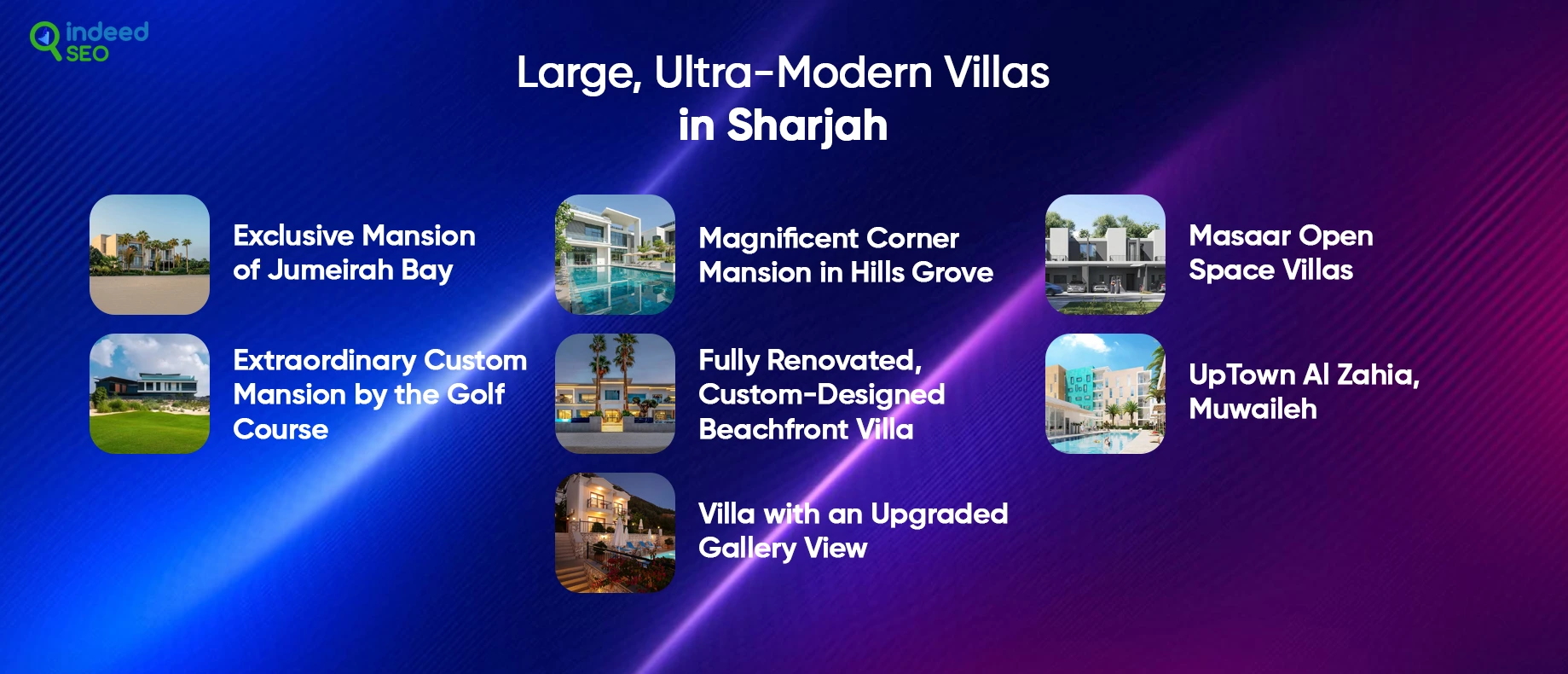 indeed SEO

Large, Ultra-Modern Villas in Sharjah

Exclusive Mansion of Jumeirah Bay

Extraordinary Custom Mansion by the Golf Course

Magnificent Corner Mansion in Hills Grove

Fully Renovated, Custom-Designed Beachfront Villa

Villa with an Upgraded Gallery View

Masaar Open Space Villas

UpTown Al Zahia, Muwaileh